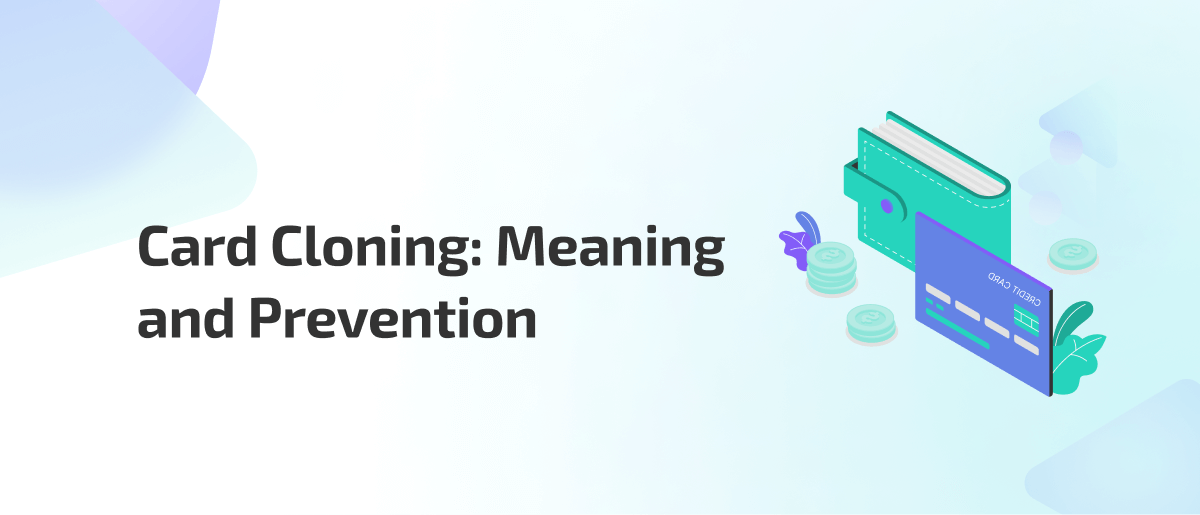 Card Cloning: Meaning and Prevention

CREDIT CARD